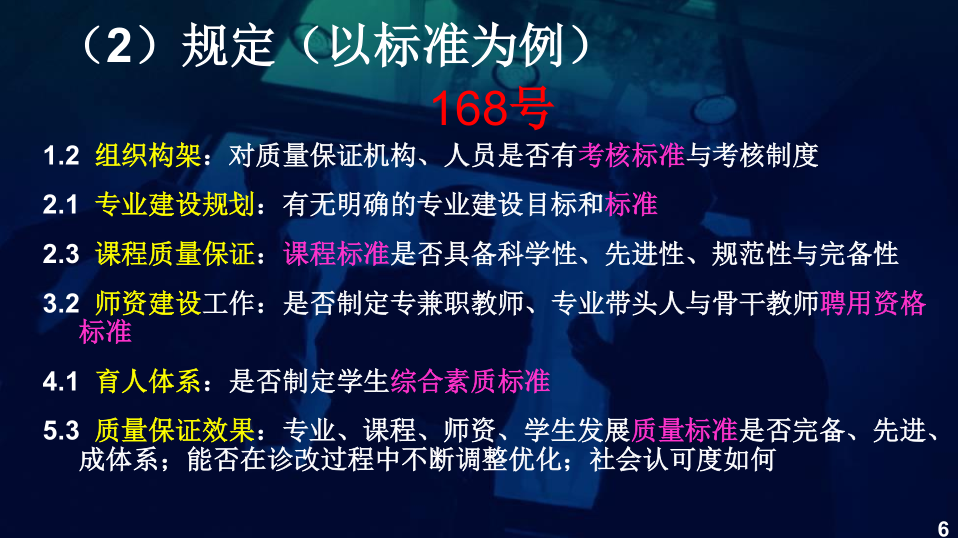 （2）规定（以标准为例）

168号

1.2 组织构架：对质量保证机构、人员是否有考核标准与考核制度

2.1 专业建设规划：有无明确的专业建设目标和标准

2.3 课程质量保证：课程标准是否具备科学性、先进性、规范性与完备性

3.2 师资建设工作：是否制定专兼职教师、专业带头人与骨干教师聘用资格标准

4.1 育人体系：是否制定学生综合素质标准

5.3 质量保证效果：专业、课程、师资、学生发展质量标准是否完备、先进、成体系；能否在诊改过程中不断调整优化；社会认可度如何

6